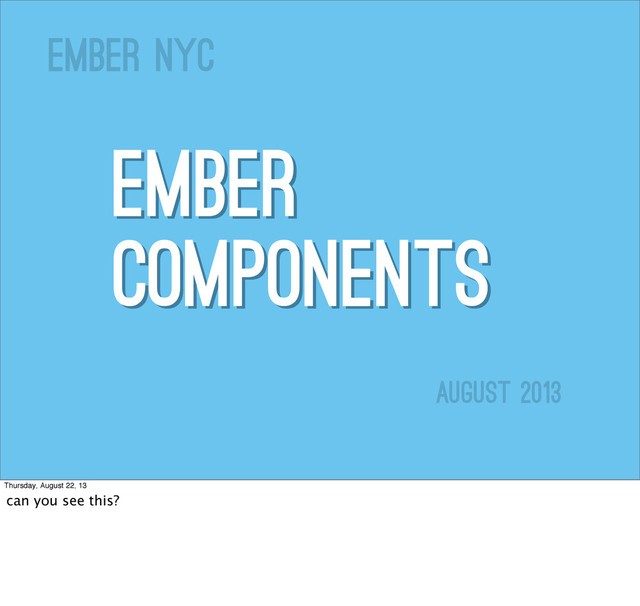 EMBER NYC

EMBER COMPONENTS

AUGUST 2013

Thursday, August 22, 13

can you see this?